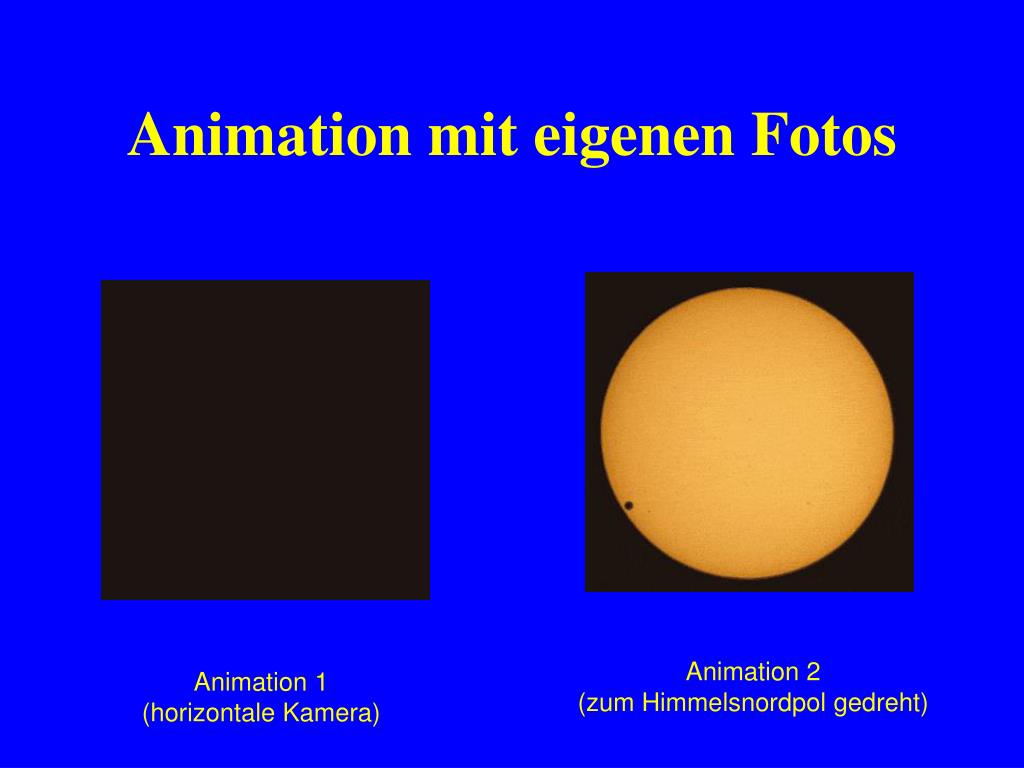 Animation mit eigenen Fotos

Animation 1
(horizontale Kamera)

Animation 2
(zum Himmelsnordpol gedreht)